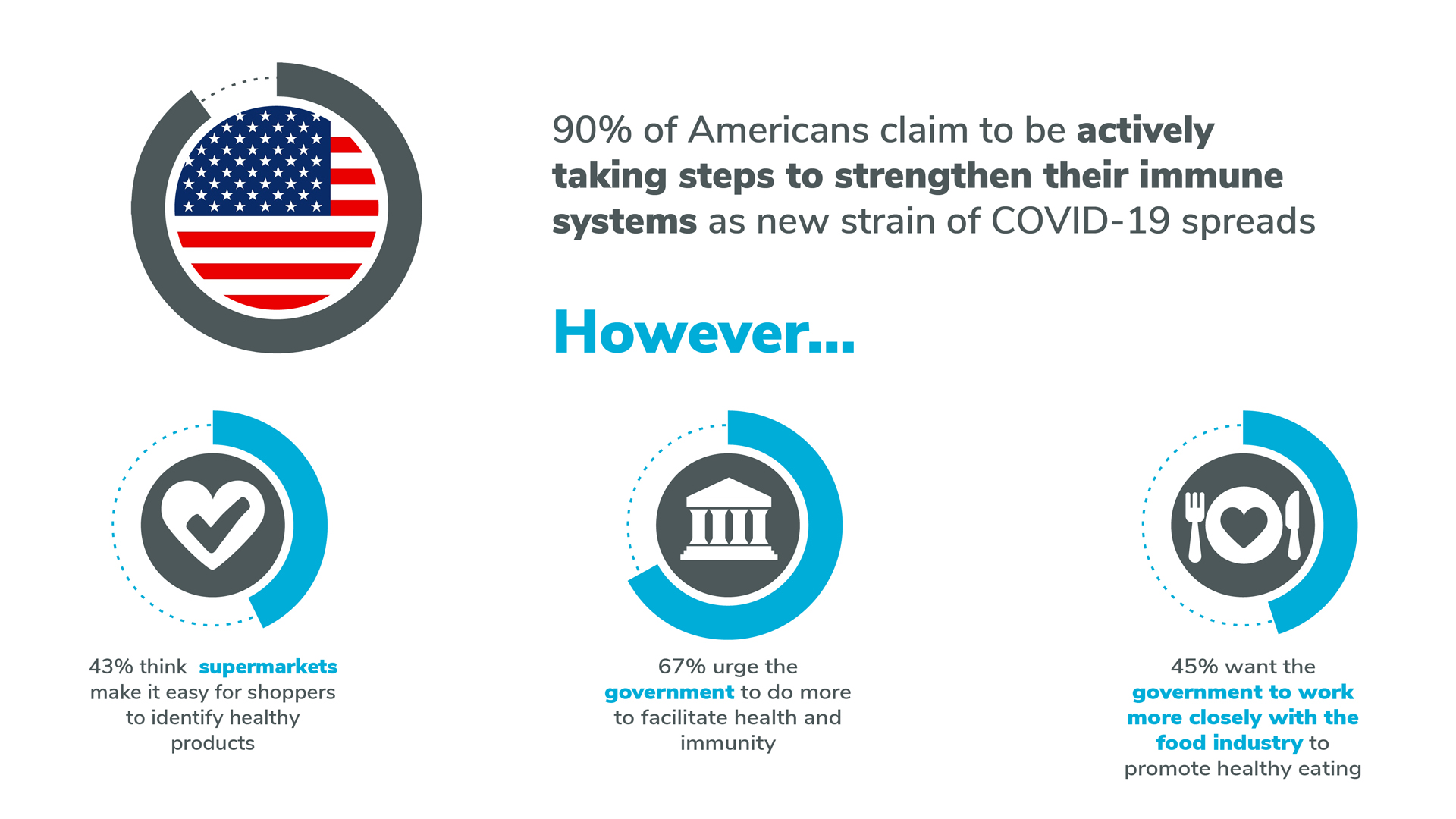 90% of Americans claim to be actively taking steps to strengthen their immune systems as new strain of COVID-19 spreads

However...

43% think supermarkets make it easy for shoppers to identify healthy products

67% urge the government to do more to facilitate health and immunity

45% want the government to work more closely with the food industry to promote healthy eating